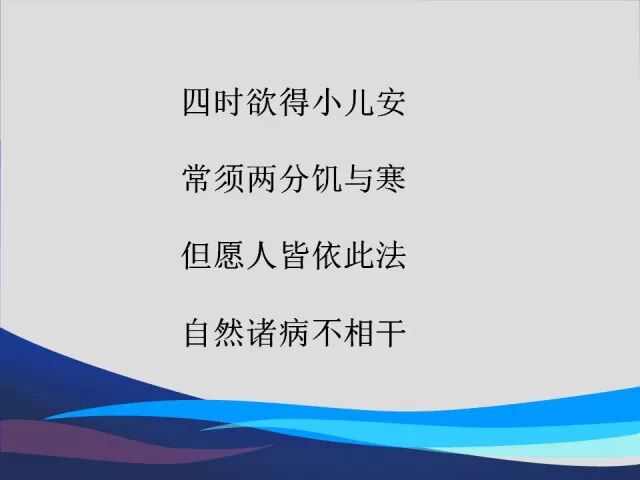 四时欲得小儿安

常须两分饥与寒

但愿人皆依此法

自然诸病不相干